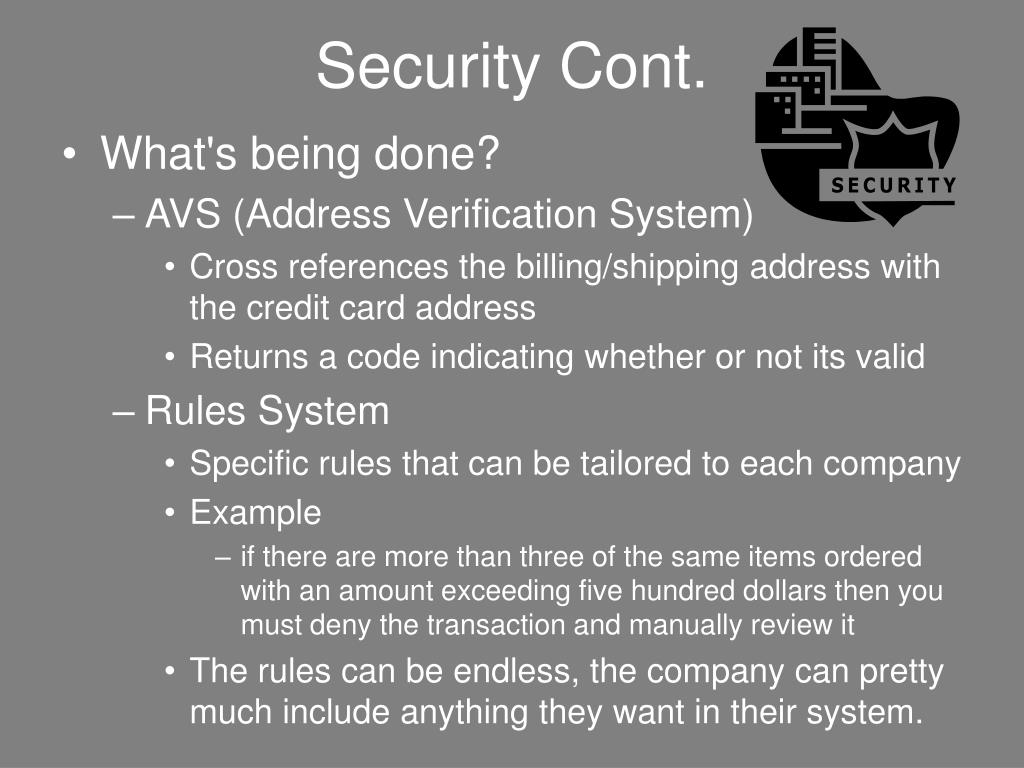 Security Cont.

SECURITY

• What's being done?
– AVS (Address Verification System)
• Cross references the billing/shipping address with the credit card address
• Returns a code indicating whether or not its valid
– Rules System
• Specific rules that can be tailored to each company
• Example
– if there are more than three of the same items ordered with an amount exceeding five hundred dollars then you must deny the transaction and manually review it
• The rules can be endless, the company can pretty much include anything they want in their system.